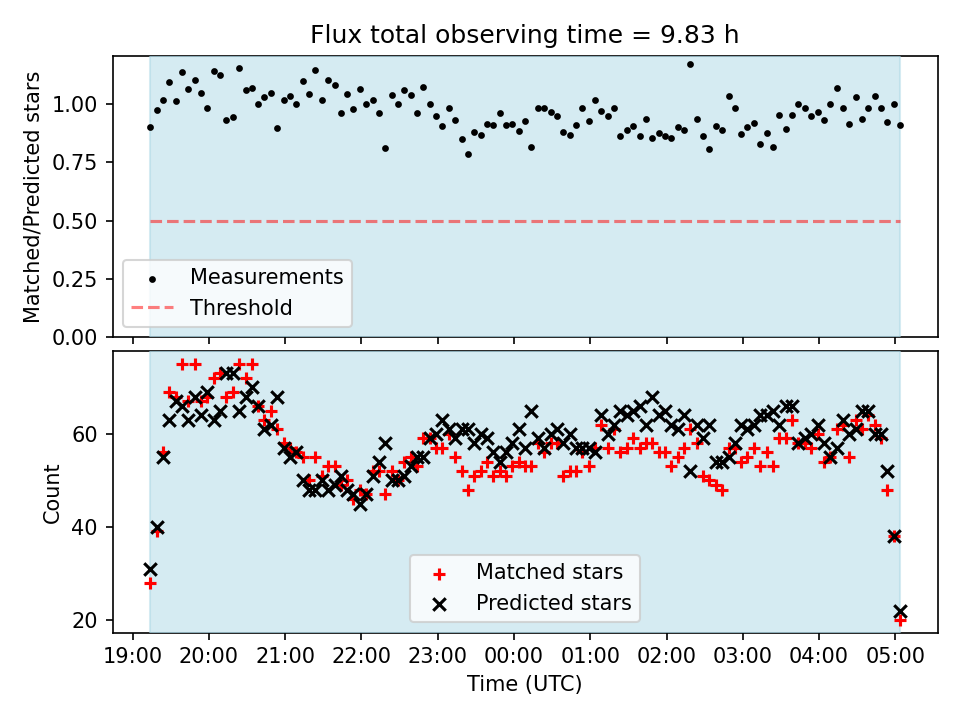 Flux total observing time = 9.83 h

Matched/Predicted stars

1.00
0.75
0.50
0.25
0.00

Measurements
Threshold

Count

60
40
20

Matched stars
Predicted stars

19:00 20:00 21:00 22:00 23:00 00:00 01:00 02:00 03:00 04:00 05:00

Time (UTC)